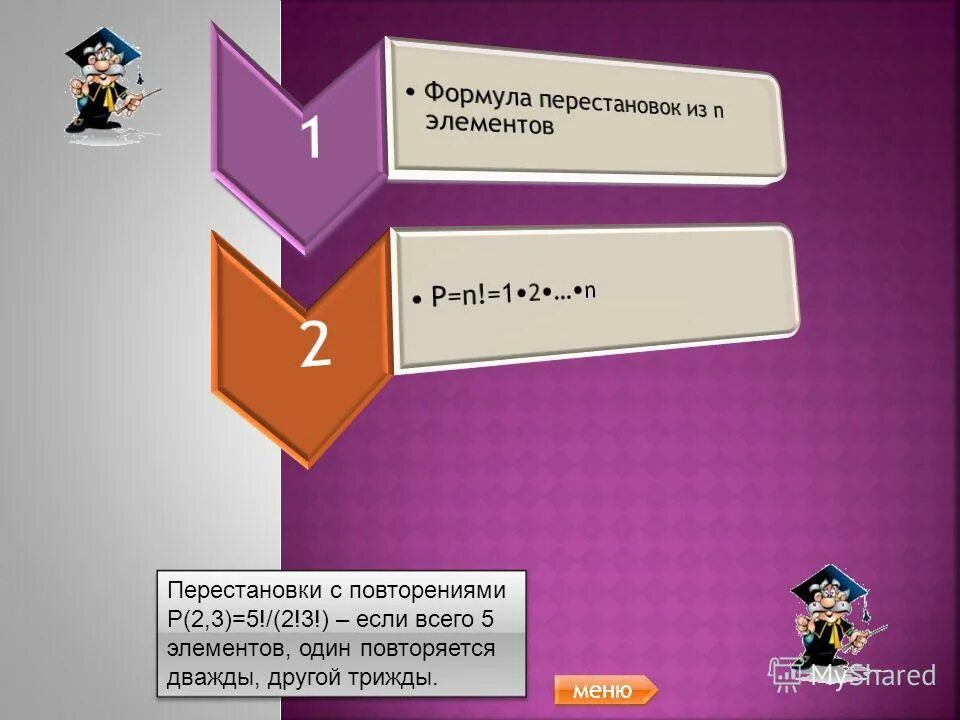 1

• Формула перестановок из n элементов

2

• P=n!=1•2•…•n

Перестановки с повторениями P(2,3)=5!/(2!3!) – если всего 5 элементов, один повторяется дважды, другой трижды.

меню

MyShared